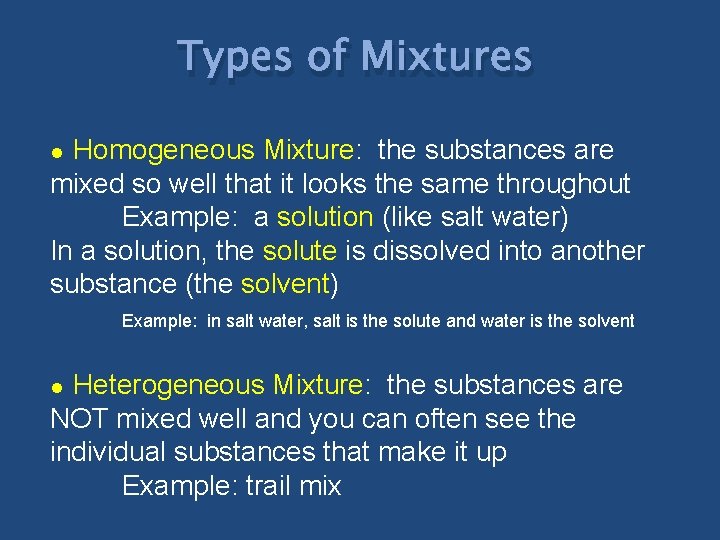 Types of Mixtures

● Homogeneous Mixture: the substances are mixed so well that it looks the same throughout

Example: a solution (like salt water)

In a solution, the solute is dissolved into another substance (the solvent)

Example: in salt water, salt is the solute and water is the solvent

● Heterogeneous Mixture: the substances are NOT mixed well and you can often see the individual substances that make it up

Example: trail mix